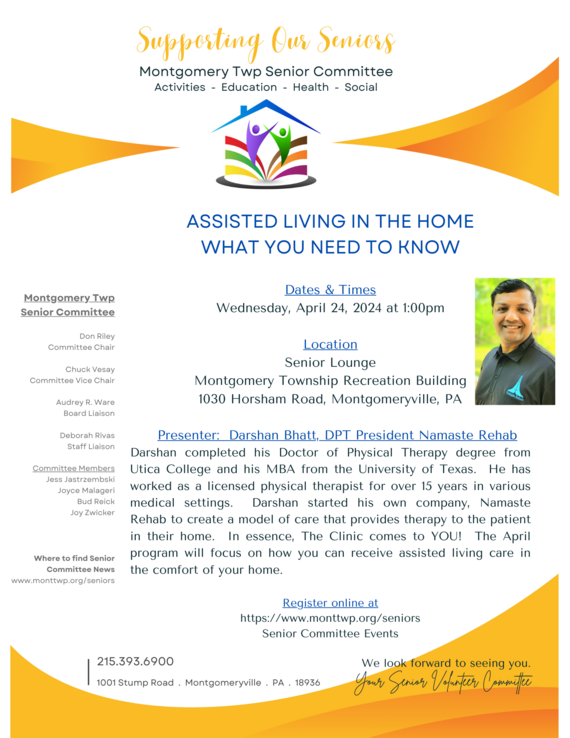 Supporting Our Seniors
Montgomery Twp Senior Committee
Activities - Education - Health - Social

ASSISTED LIVING IN THE HOME
WHAT YOU NEED TO KNOW

Montgomery Twp Senior Committee

Don Riley
Committee Chair

Chuck Vesay
Committee Vice Chair

Audrey R. Ware
Board Liaison

Deborah Rivas
Staff Liaison

Committee Members
Jess Jastrzembski
Joyce Malageri
Bud Reick
Joy Zwicker

Where to find Senior Committee News
www.monttwp.org/seniors

Dates & Times
Wednesday, April 24, 2024 at 1:00pm

Location
Senior Lounge
Montgomery Township Recreation Building
1030 Horsham Road, Montgomeryville, PA

Presenter: Darshan Bhatt, DPT President Namaste Rehab
Darshan completed his Doctor of Physical Therapy degree from Utica College and his MBA from the University of Texas. He has worked as a licensed physical therapist for over 15 years in various medical settings. Darshan started his own company, Namaste Rehab to create a model of care that provides therapy to the patient in their home. In essence, The Clinic comes to YOU! The April program will focus on how you can receive assisted living care in the comfort of your home.

Register online at
https://www.monttwp.org/seniors
Senior Committee Events

215.393.6900
1001 Stump Road . Montgomeryville . PA . 18936

We look forward to seeing you.
Your Senior Volunteer Committee